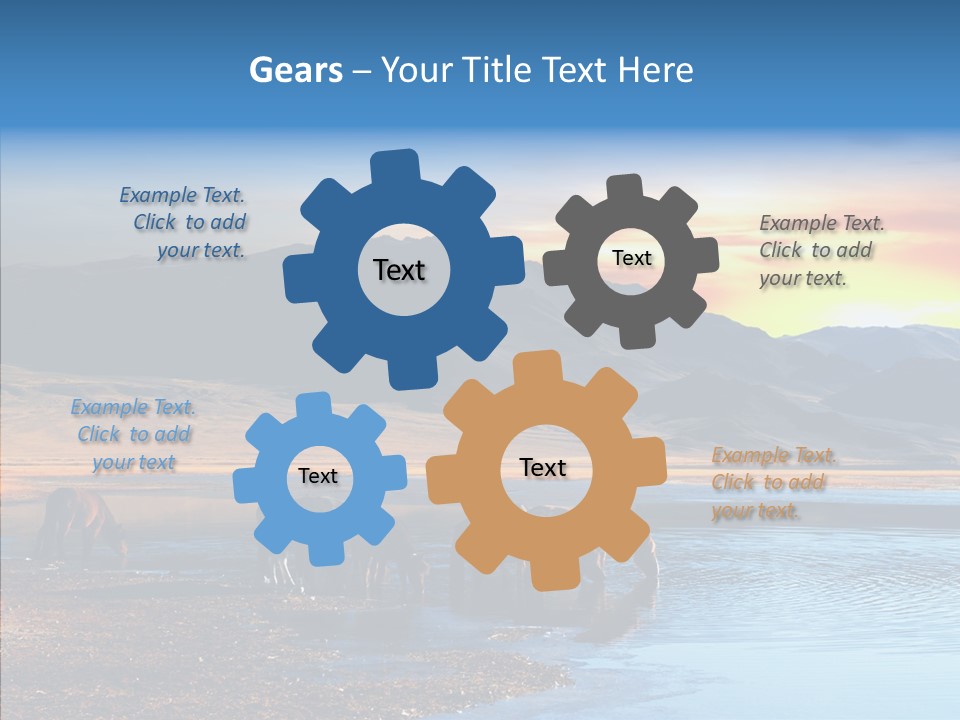 Gears – Your Title Text Here

Example Text. Click to add your text.

Text

Text

Example Text. Click to add your text.

Example Text. Click to add your text

Text

Text

Example Text. Click to add your text.